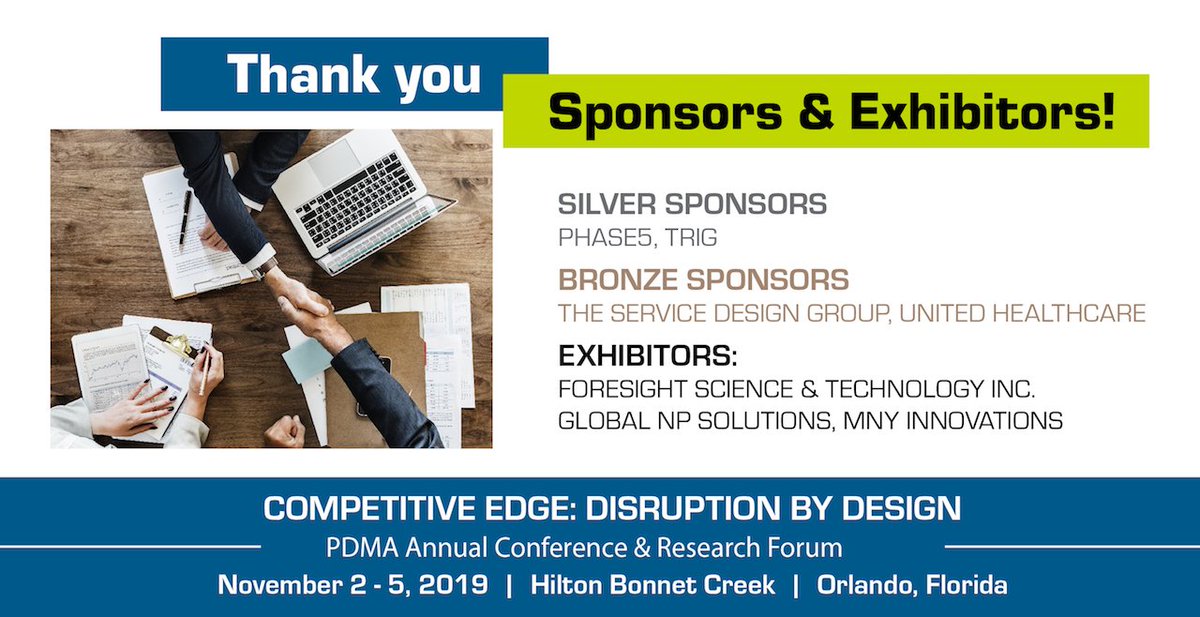 Thank you

Sponsors & Exhibitors!

SILVER SPONSORS
PHASE5, TRIG

BRONZE SPONSORS
THE SERVICE DESIGN GROUP, UNITED HEALTHCARE

EXHIBITORS:
FORESIGHT SCIENCE & TECHNOLOGY INC.
GLOBAL NP SOLUTIONS, MNY INNOVATIONS

COMPETITIVE EDGE: DISRUPTION BY DESIGN
PDMA Annual Conference & Research Forum
November 2 - 5, 2019 | Hilton Bonnet Creek | Orlando, Florida